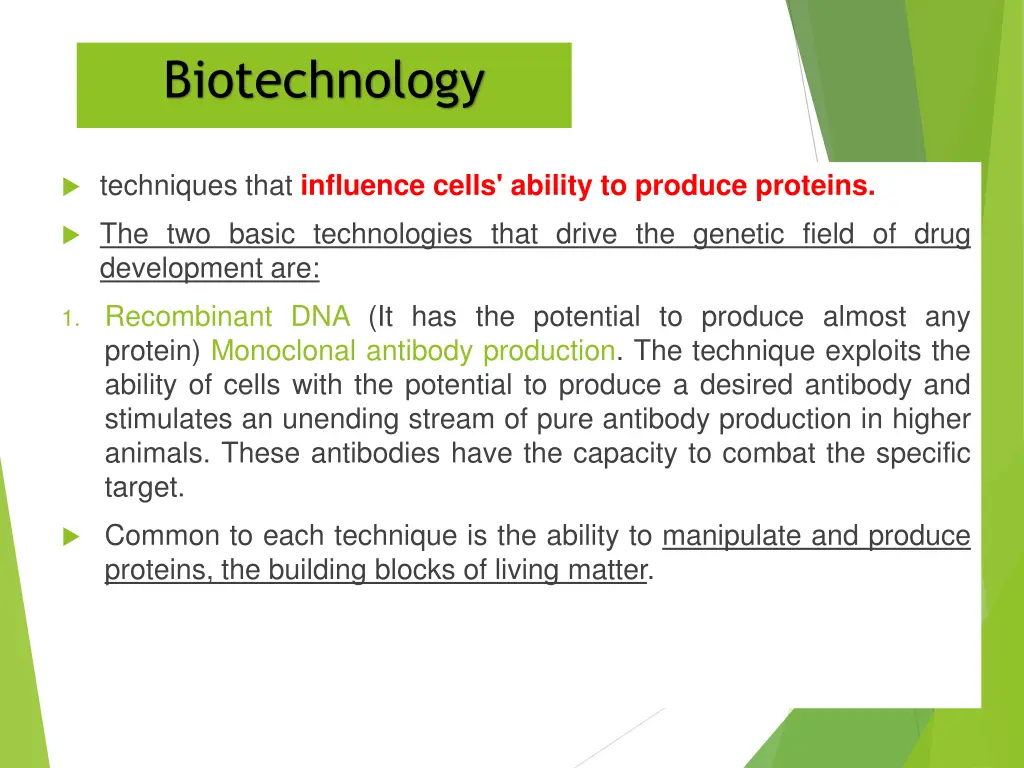 Biotechnology

techniques that influence cells' ability to produce proteins.

The two basic technologies that drive the genetic field of drug development are:

1. Recombinant DNA (It has the potential to produce almost any protein) Monoclonal antibody production. The technique exploits the ability of cells with the potential to produce a desired antibody and stimulates an unending stream of pure antibody production in higher animals. These antibodies have the capacity to combat the specific target.

Common to each technique is the ability to manipulate and produce proteins, the building blocks of living matter.